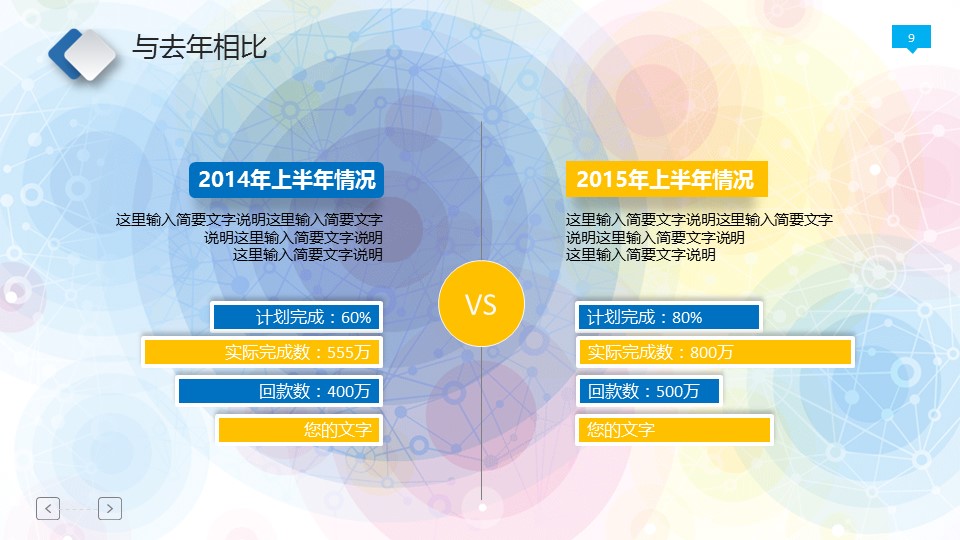 与去年相比

9

2014年上半年情况

这里输入简要文字说明这里输入简要文字说明这里输入简要文字说明这里输入简要文字说明

计划完成：60%

实际完成数：555万

回款数：400万

您的文字

VS

2015年上半年情况

这里输入简要文字说明这里输入简要文字说明这里输入简要文字说明这里输入简要文字说明

计划完成：80%

实际完成数：800万

回款数：500万

您的文字

<

>